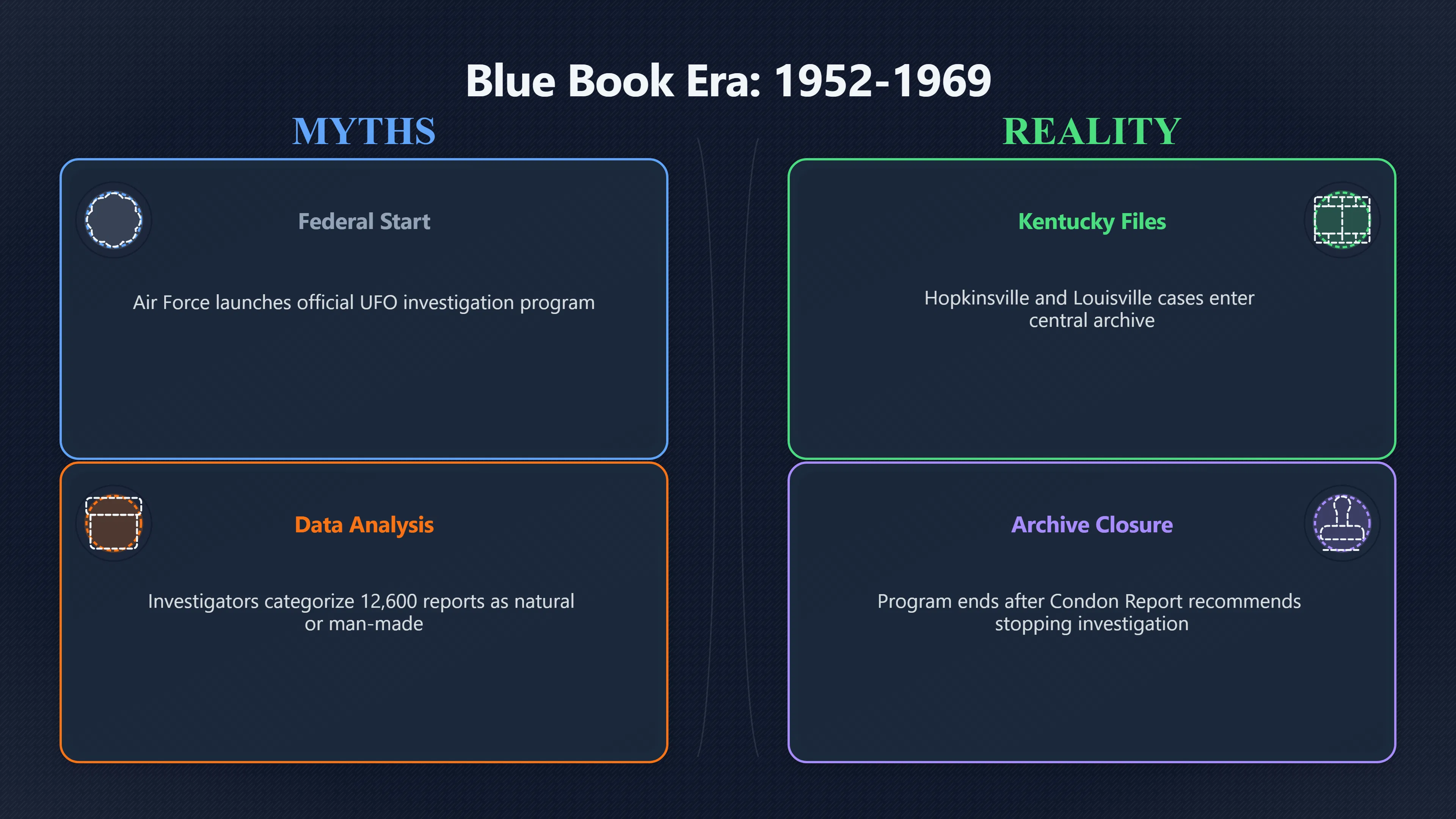 Blue Book Era: 1952-1969

MYTHS

Federal Start

Air Force launches official UFO investigation program

Data Analysis

Investigators categorize 12,600 reports as natural or man-made

REALITY

Kentucky Files

Hopkinsville and Louisville cases enter central archive

Archive Closure

Program ends after Condon Report recommends stopping investigation